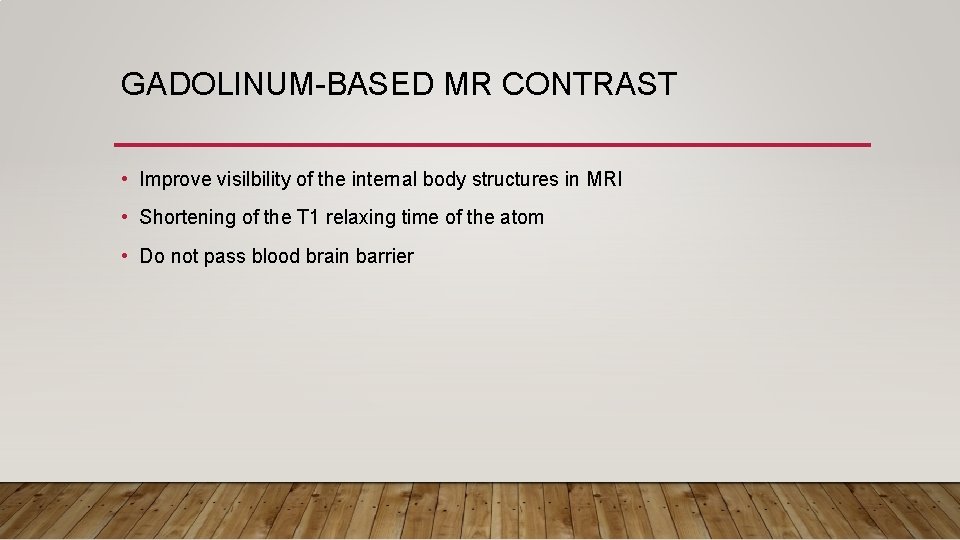 GADOLINUM-BASED MR CONTRAST

• Improve visilbility of the internal body structures in MRI
• Shortening of the T1 relaxing time of the atom
• Do not pass blood brain barrier